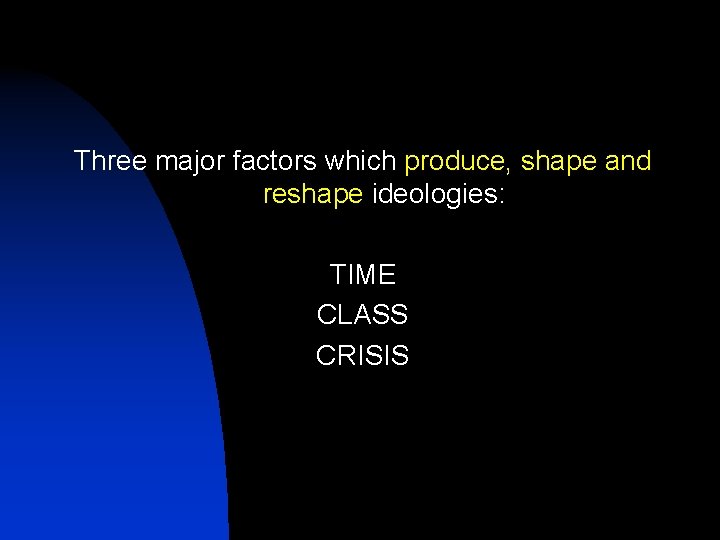 Three major factors which produce, shape and reshape ideologies:

TIME
CLASS
CRISIS